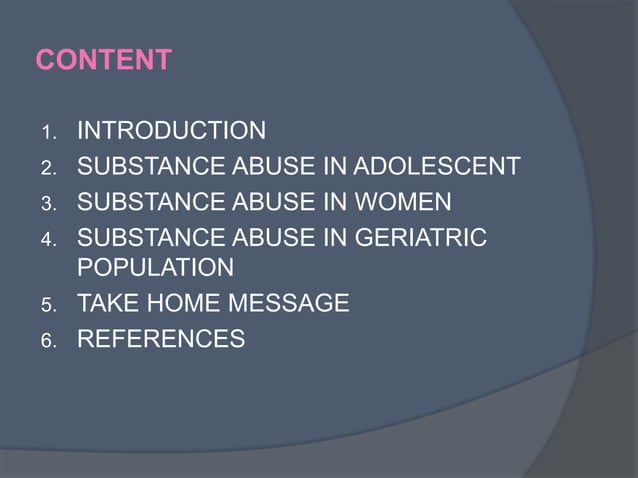 CONTENT

1. INTRODUCTION
2. SUBSTANCE ABUSE IN ADOLESCENT
3. SUBSTANCE ABUSE IN WOMEN
4. SUBSTANCE ABUSE IN GERIATRIC POPULATION
5. TAKE HOME MESSAGE
6. REFERENCES